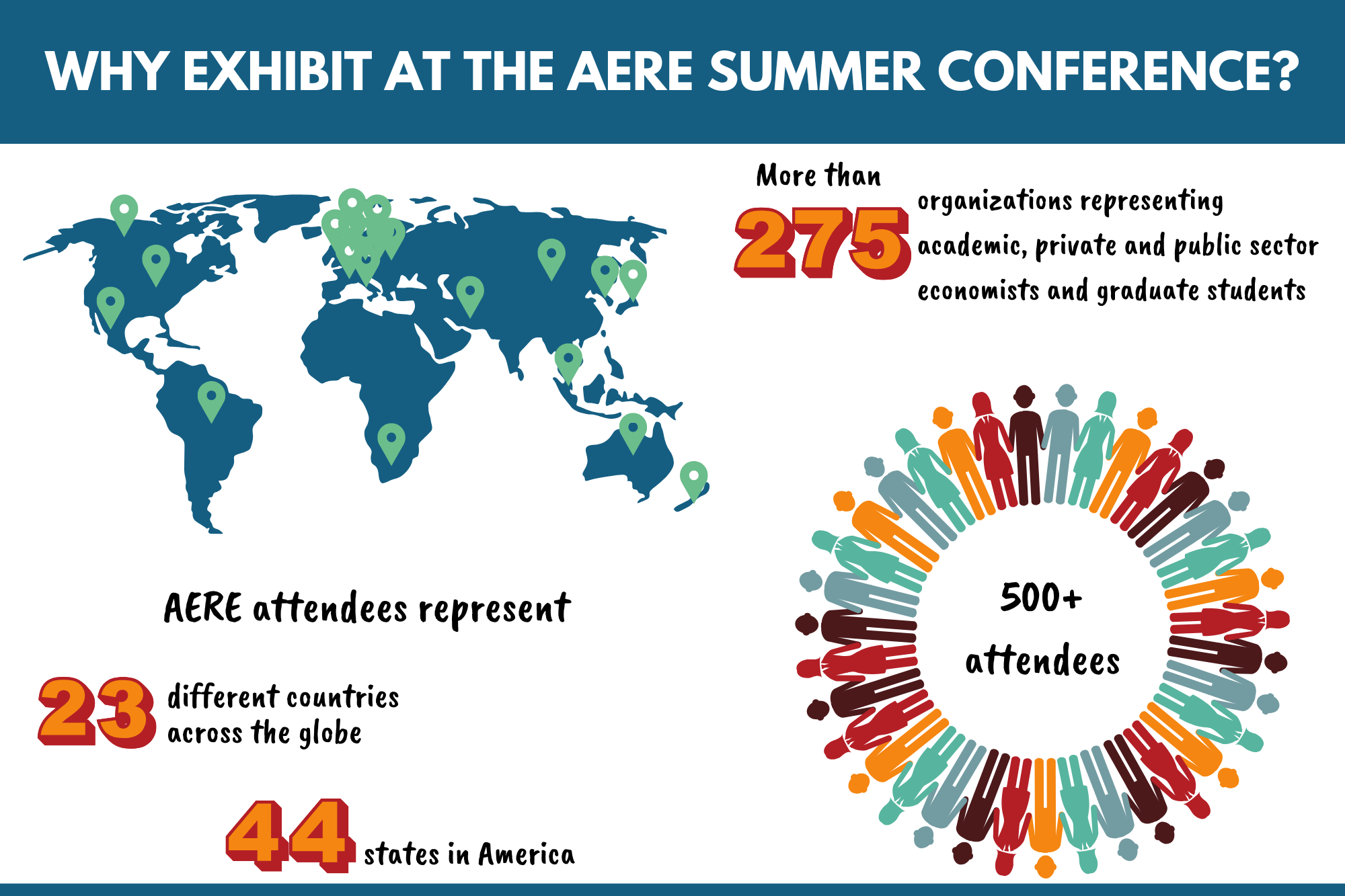 WHY EXHIBIT AT THE AERE SUMMER CONFERENCE?

More than

275 organizations representing academic, private and public sector economists and graduate students

AERE attendees represent

23 different countries across the globe

44 states in America

500+ attendees